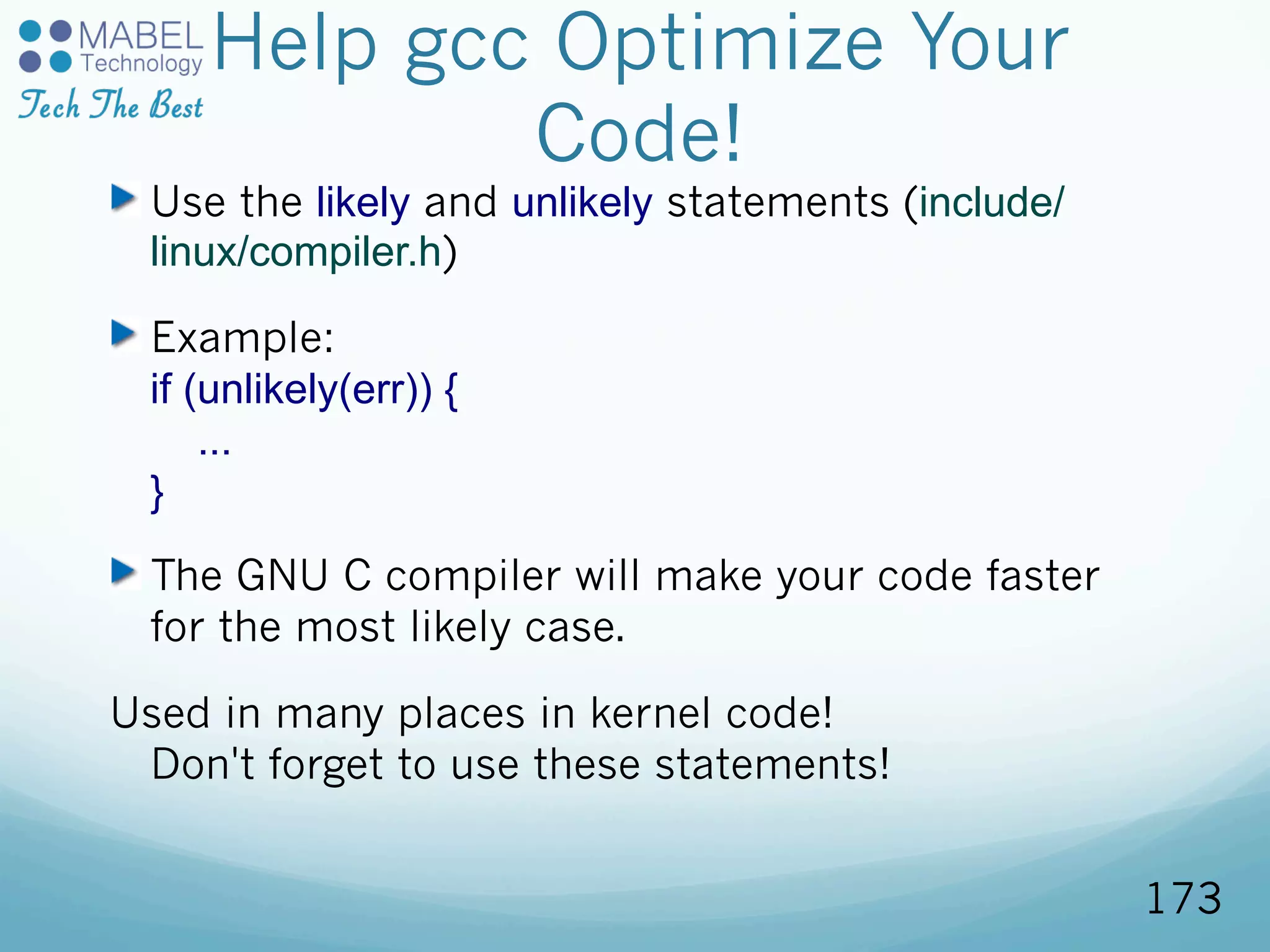 MABEL Technology
Tech The Best

Help gcc Optimize Your Code!

Use the likely and unlikely statements (include/linux/compiler.h)

Example:
if (unlikely(err)) {
...
}

The GNU C compiler will make your code faster for the most likely case.

Used in many places in kernel code!
Don't forget to use these statements!

173